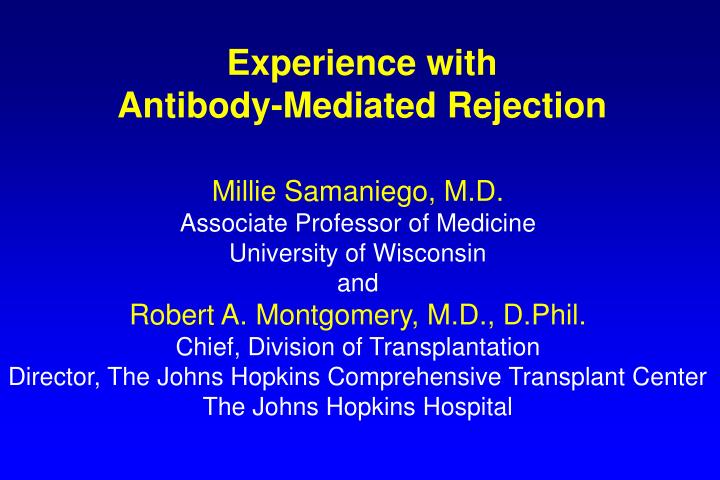 Experience with
Antibody-Mediated Rejection

Millie Samaniego, M.D.
Associate Professor of Medicine
University of Wisconsin
and
Robert A. Montgomery, M.D., D.Phil.
Chief, Division of Transplantation
Director, The Johns Hopkins Comprehensive Transplant Center
The Johns Hopkins Hospital